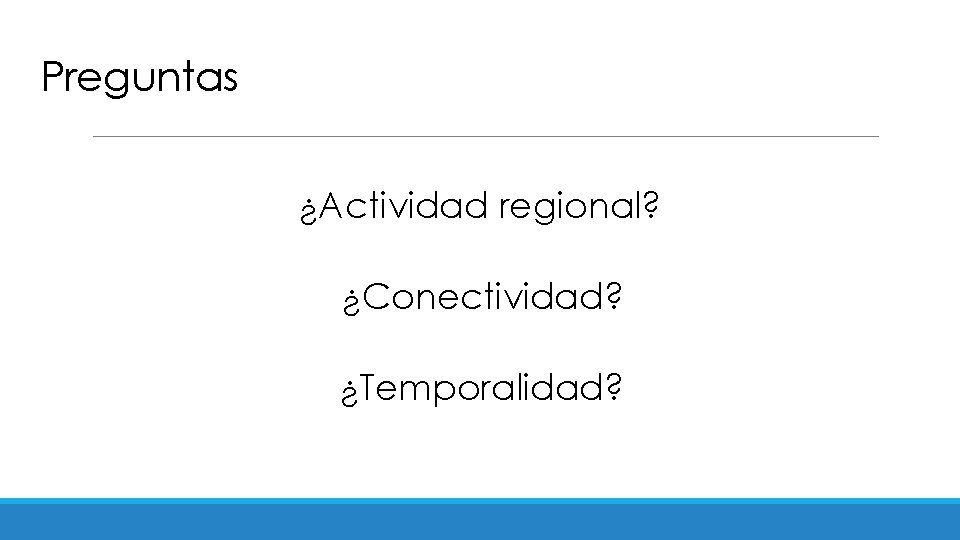 Preguntas

¿Actividad regional?

¿Conectividad?

¿Temporalidad?